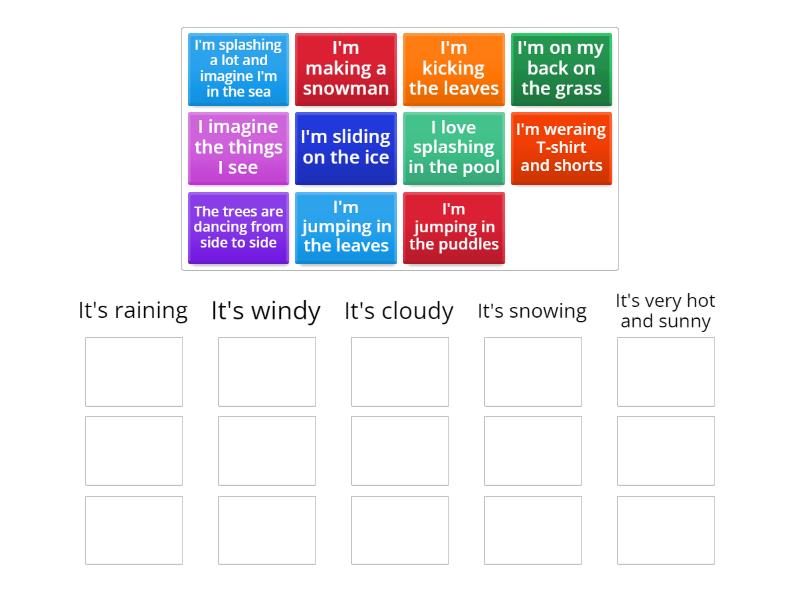 I'm splashing a lot and imagine I'm in the sea

I'm making a snowman

I'm kicking the leaves

I'm on my back on the grass

I imagine the things I see

I'm sliding on the ice

I love splashing in the pool

I'm weraing T-shirt and shorts

The trees are dancing from side to side

I'm jumping in the leaves

I'm jumping in the puddles

It's raining

It's windy

It's cloudy

It's snowing

It's very hot and sunny